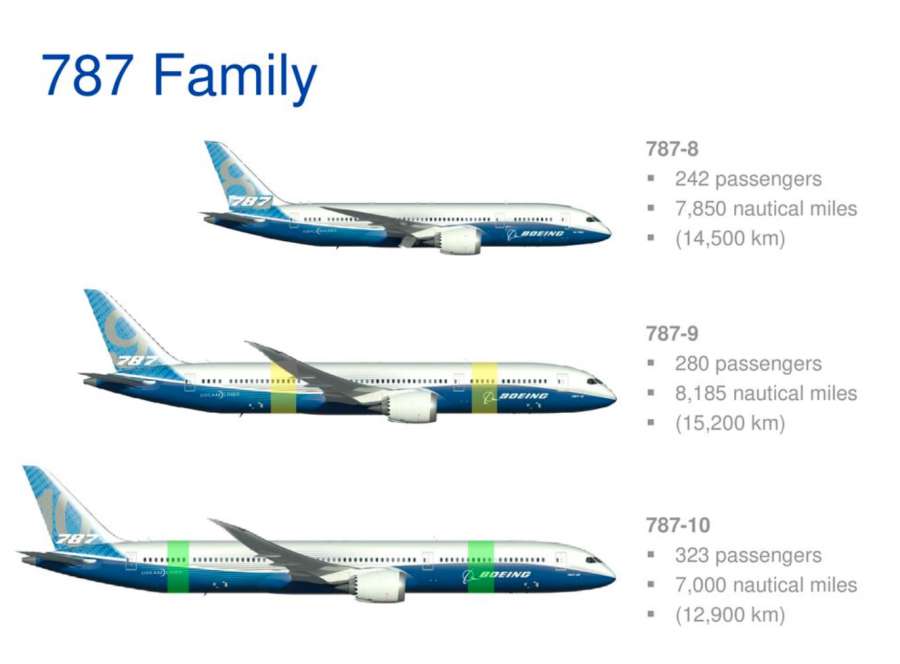 787 Family

787
BOEING

787-8
- 242 passengers
- 7,850 nautical miles
- (14,500 km)

787
BOEING

787-9
- 280 passengers
- 8,185 nautical miles
- (15,200 km)

787
BOEING

787-10
- 323 passengers
- 7,000 nautical miles
- (12,900 km)